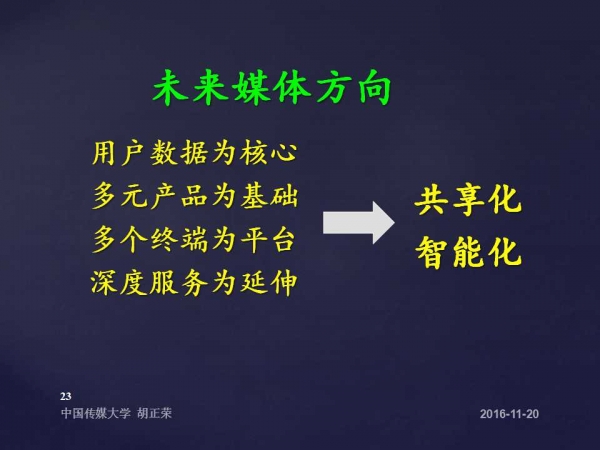 未来媒体方向

用户数据为核心
多元产品为基础
多个终端为平台
深度服务为延伸

共享化
智能化

23
中国传媒大学 胡正荣

2016-11-20